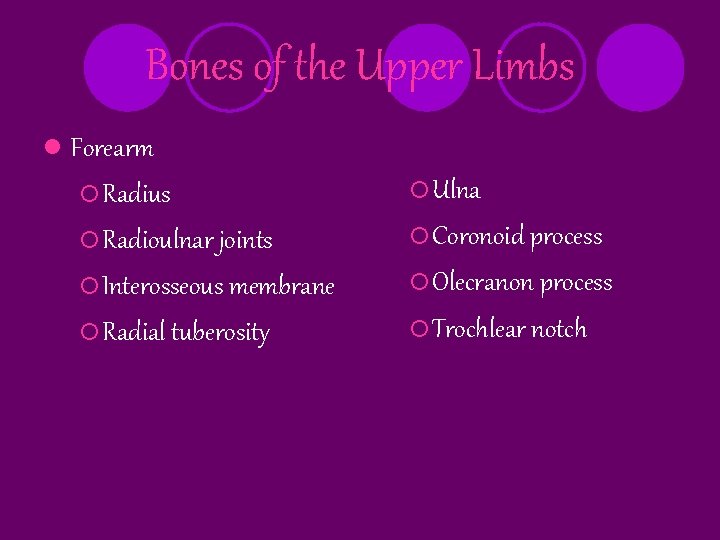 Bones of the Upper Limbs

Forearm

Radius

Radioulnar joints

Interosseous membrane

Radial tuberosity

Ulna

Coronoid process

Olecranon process

Trochlear notch